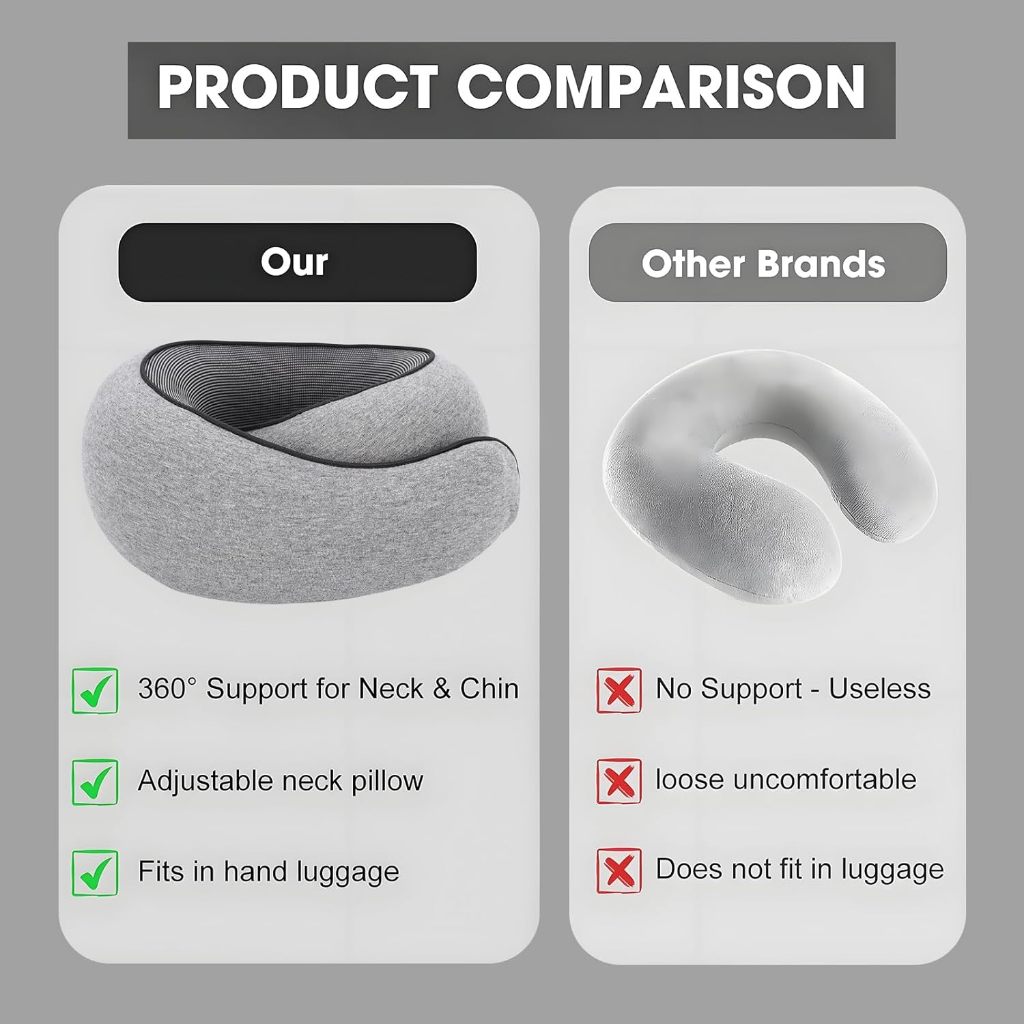 PRODUCT COMPARISON

Our

360° Support for Neck & Chin

Adjustable neck pillow

Fits in hand luggage

Other Brands

No Support - Useless

loose uncomfortable

Does not fit in luggage